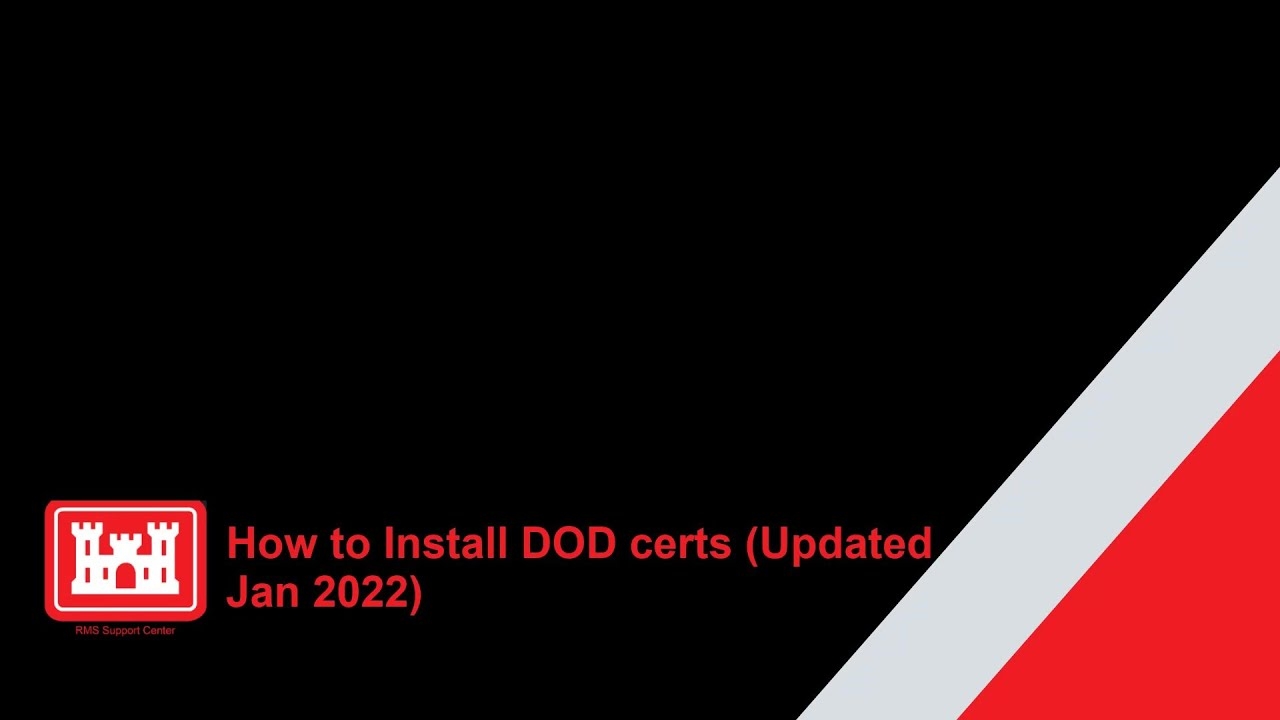 RMS Support Center

How to Install DOD certs (Updated Jan 2022)